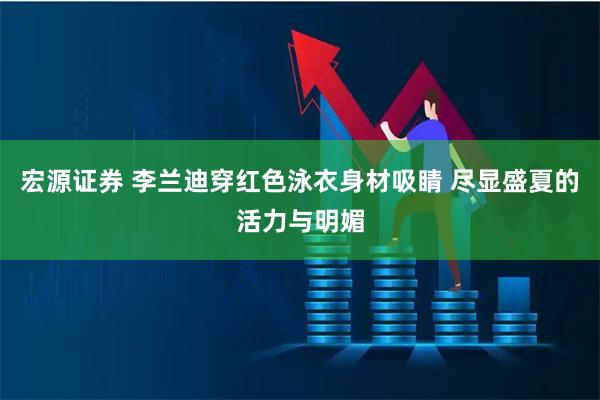 宏源证券 李兰迪穿红色泳衣身材吸睛 尽显盛夏的活力与明媚